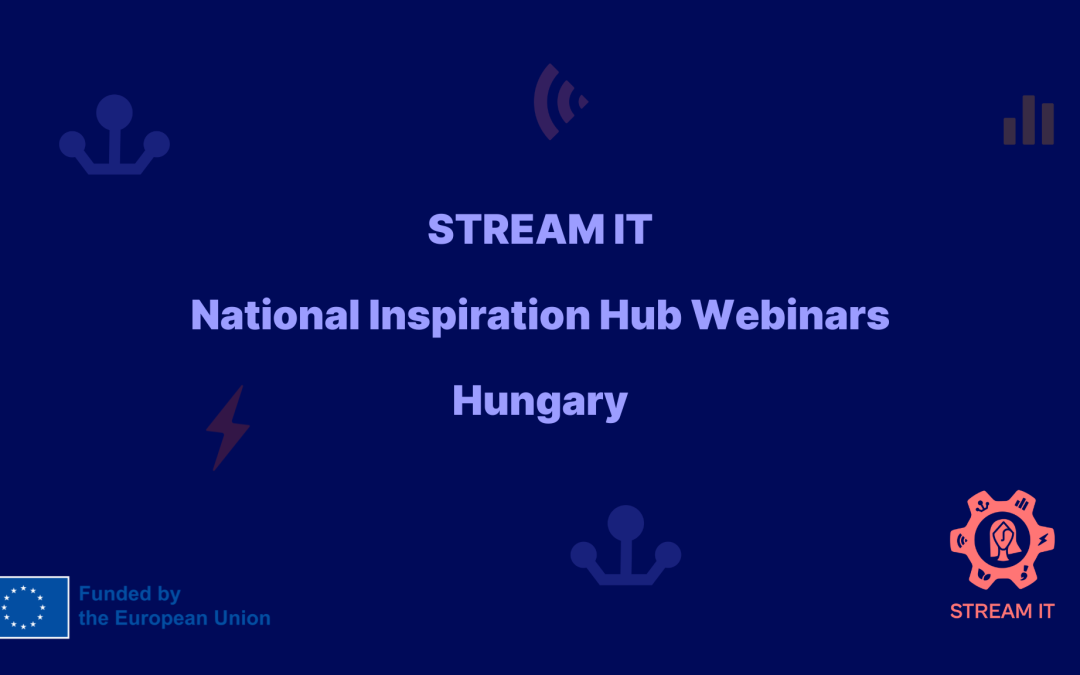 STREAM IT

National Inspiration Hub Webinars

Hungary

Funded by
the European Union

STREAM IT